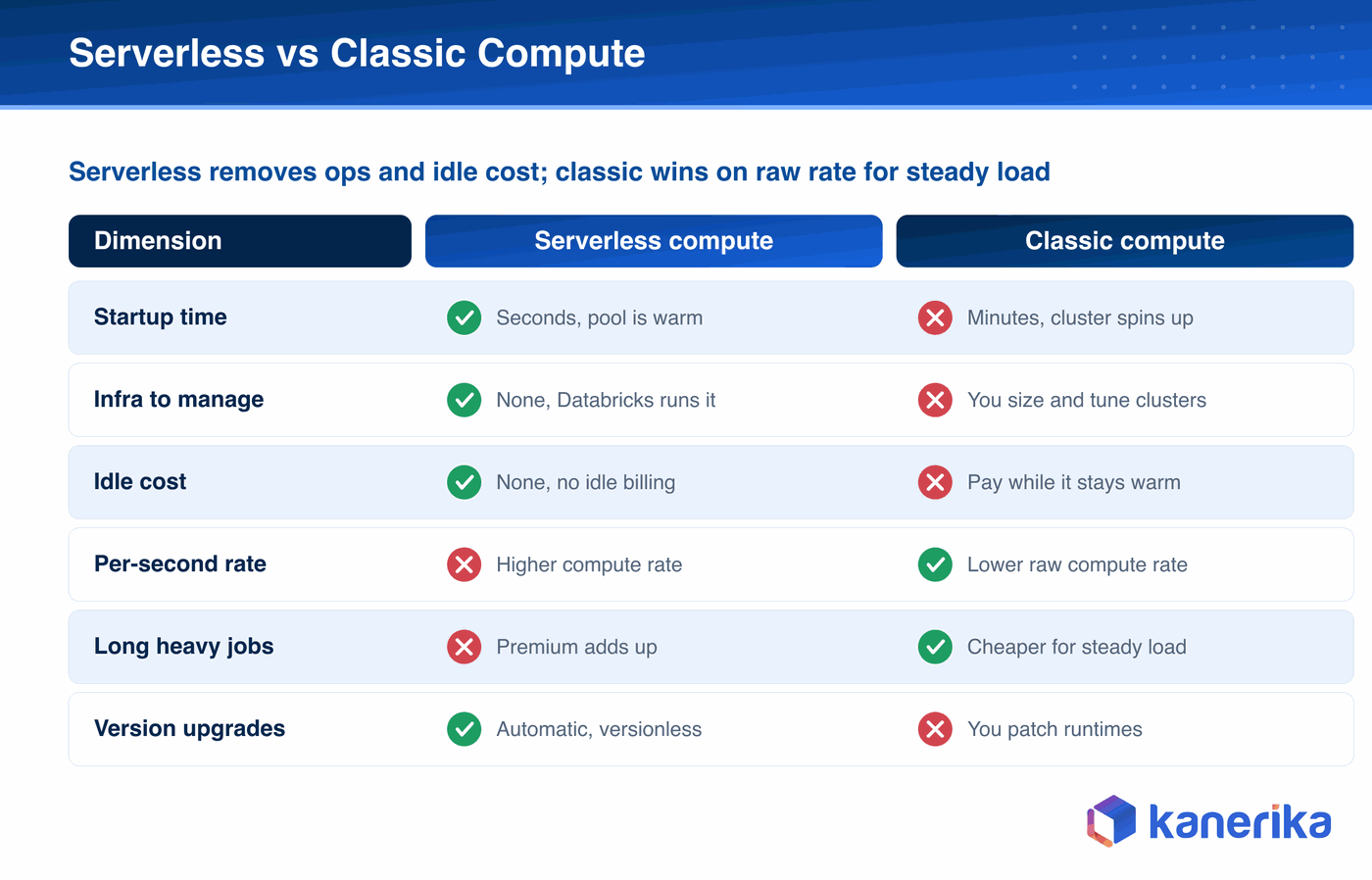 Serverless vs Classic Compute

Serverless removes ops and idle cost; classic wins on raw rate for steady load

| Dimension | Serverless compute | Classic compute |
|---|---|---|
| Startup time | Seconds, pool is warm | Minutes, cluster spins up |
| Infra to manage | None, Databricks runs it | You size and tune clusters |
| Idle cost | None, no idle billing | Pay while it stays warm |
| Per-second rate | Higher compute rate | Lower raw compute rate |
| Long heavy jobs | Premium adds up | Cheaper for steady load |
| Version upgrades | Automatic, versionless | You patch runtimes |

kanerika